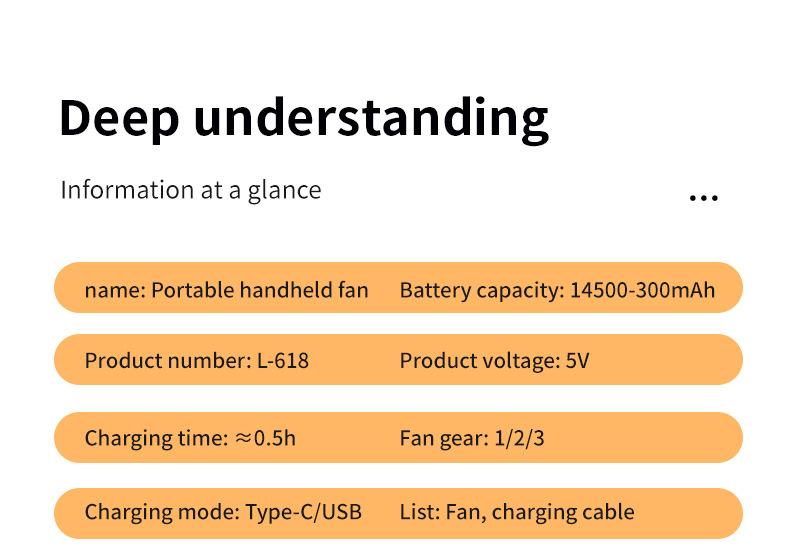 Deep understanding

Information at a glance

...

name: Portable handheld fan Battery capacity: 14500-300mAh

Product number: L-618 Product voltage: 5V

Charging time: ≈0.5h Fan gear: 1/2/3

Charging mode: Type-C/USB List: Fan, charging cable